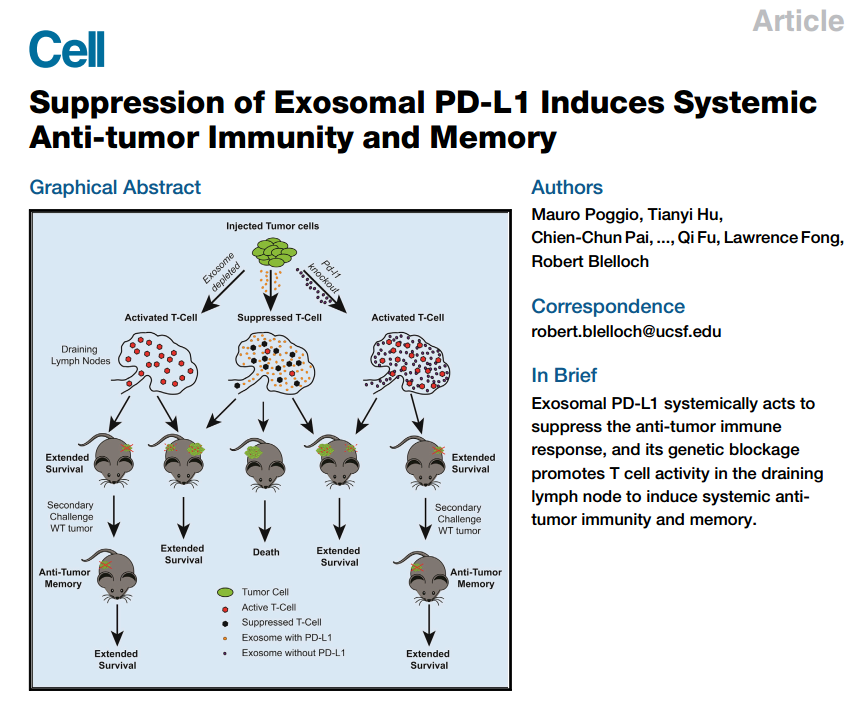 Article

Cell

Suppression of Exosomal PD-L1 Induces Systemic Anti-tumor Immunity and Memory

Graphical Abstract

Injected Tumor cells

Exosome depleted

Pd-l1 knockout

Activated T-Cell

Suppressed T-Cell

Activated T-Cell

Draining Lymph Nodes

Extended Survival

Extended Survival

Secondary Challenge WT tumor

Secondary Challenge WT tumor

Extended Survival

Death

Extended Survival

Anti-Tumor Memory

Anti-Tumor Memory

Tumor Cell

Active T-Cell

Suppressed T-Cell

Exosome with PD-L1

Exosome without PD-L1

Extended Survival

Extended Survival

Authors

Mauro Poggio, Tianyi Hu, Chien-Chun Pai, ..., Qi Fu, Lawrence Fong, Robert Blelloch

Correspondence

robert.blelloch@ucsf.edu

In Brief

Exosomal PD-L1 systemically acts to suppress the anti-tumor immune response, and its genetic blockage promotes T cell activity in the draining lymph node to induce systemic anti-tumor immunity and memory.